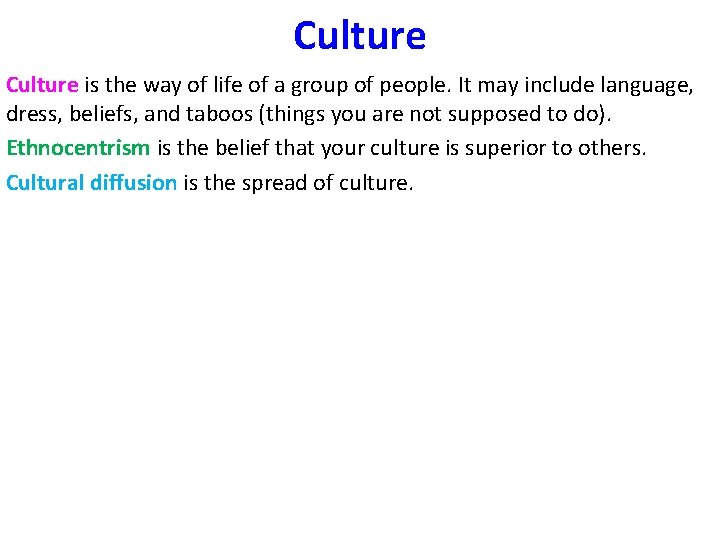 Culture

Culture is the way of life of a group of people. It may include language, dress, beliefs, and taboos (things you are not supposed to do).

Ethnocentrism is the belief that your culture is superior to others.

Cultural diffusion is the spread of culture.